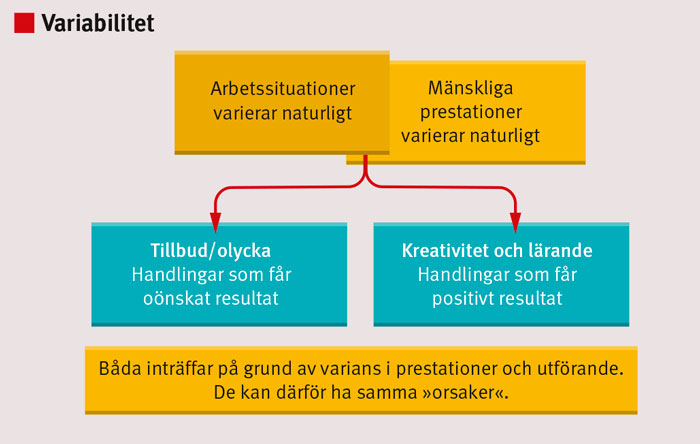 Variabilitet

Arbetssituationer varierar naturligt

Mänskliga prestationer varierar naturligt

Tillbud/olycka
Handlingar som får oönskat resultat

Kreativitet och lärande
Handlingar som får positivt resultat

Båda inträffar på grund av varians i prestationer och utförande. De kan därför ha samma »orsaker«.